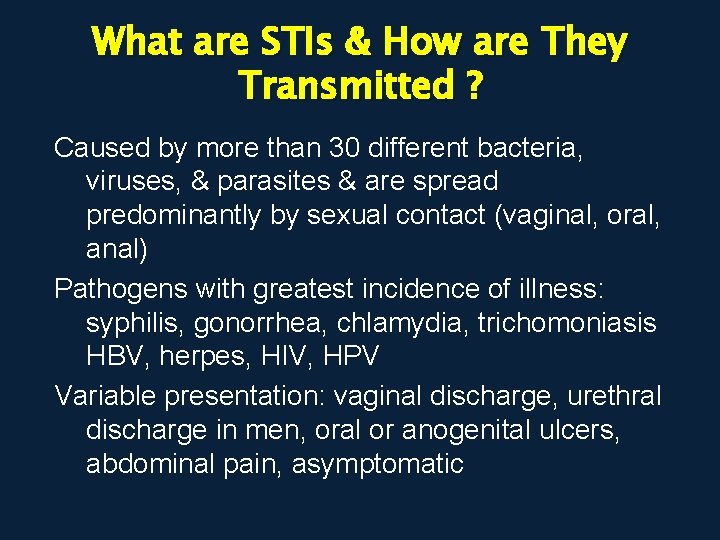 What are STIs & How are They Transmitted ?

Caused by more than 30 different bacteria, viruses, & parasites & are spread predominantly by sexual contact (vaginal, oral, anal)

Pathogens with greatest incidence of illness: syphilis, gonorrhea, chlamydia, trichomoniasis HBV, herpes, HIV, HPV

Variable presentation: vaginal discharge, urethral discharge in men, oral or anogenital ulcers, abdominal pain, asymptomatic